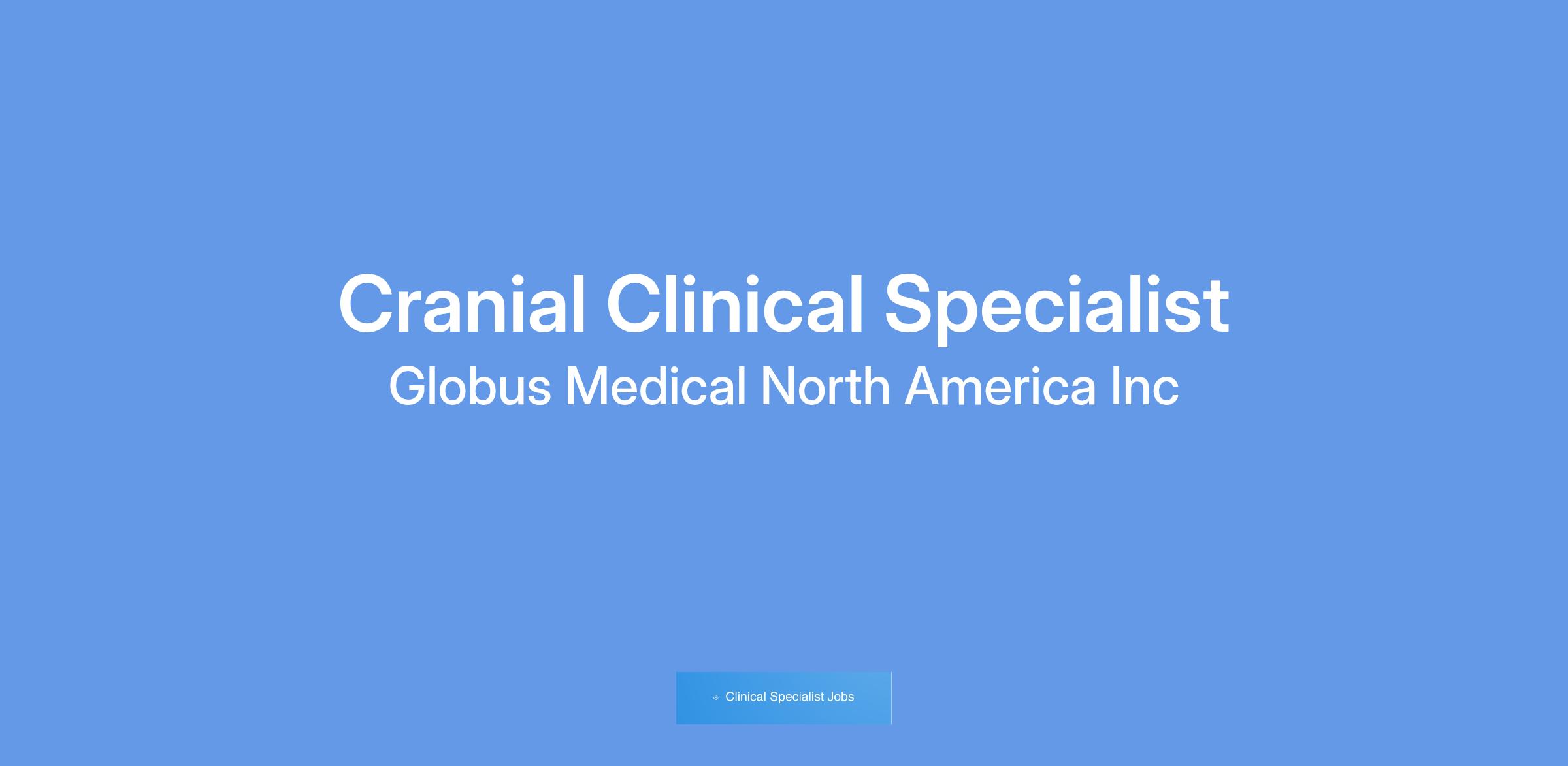 Cranial Clinical Specialist

Globus Medical North America Inc

Clinical Specialist Jobs